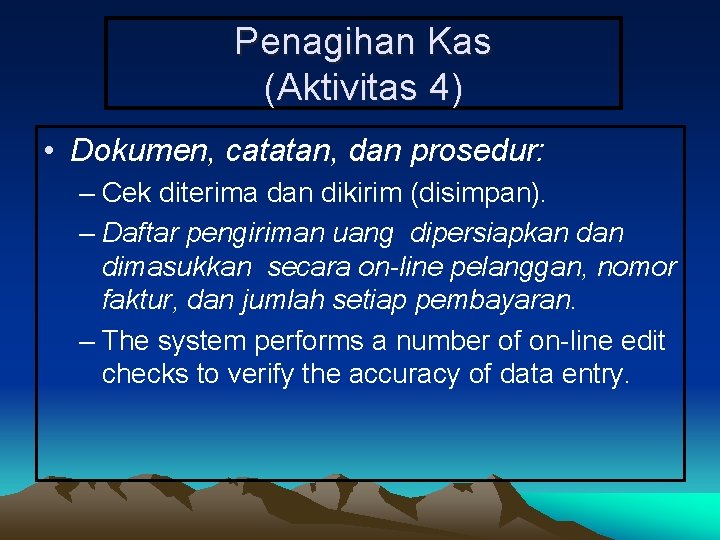 Penagihan Kas
(Aktivitas 4)

• Dokumen, catatan, dan prosedur:

– Cek diterima dan dikirim (disimpan).

– Daftar pengiriman uang dipersiapkan dan dimasukkan secara on-line pelanggan, nomor faktur, dan jumlah setiap pembayaran.

– The system performs a number of on-line edit checks to verify the accuracy of data entry.